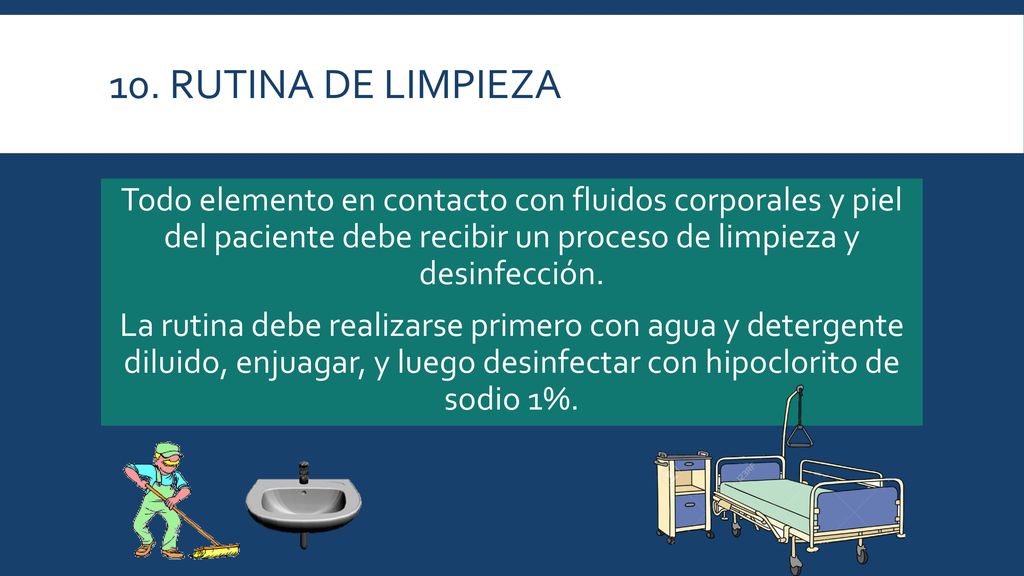 10. RUTINA DE LIMPIEZA

Todo elemento en contacto con fluidos corporales y piel del paciente debe recibir un proceso de limpieza y desinfección.

La rutina debe realizarse primero con agua y detergente diluido, enjuagar, y luego desinfectar con hipoclorito de sodio 1%.